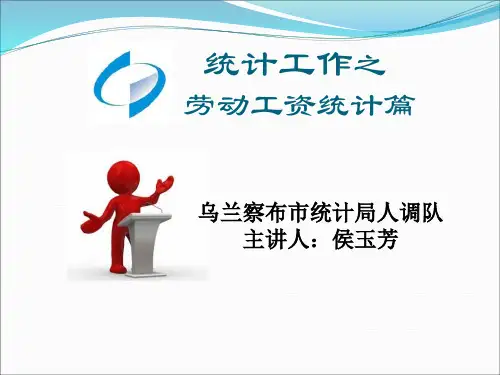 统计工作之
劳动工资统计篇

乌兰察布市统计局人调队
主讲人：侯玉芳